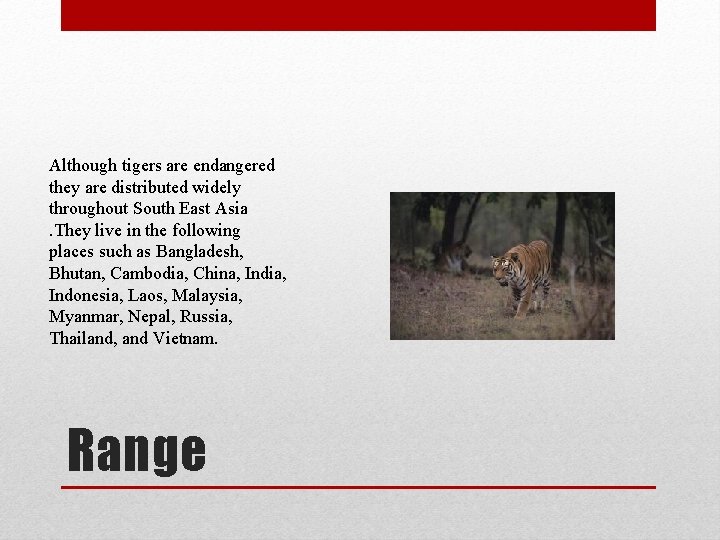 Although tigers are endangered they are distributed widely throughout South East Asia .They live in the following places such as Bangladesh, Bhutan, Cambodia, China, India, Indonesia, Laos, Malaysia, Myanmar, Nepal, Russia, Thailand, and Vietnam.

Range